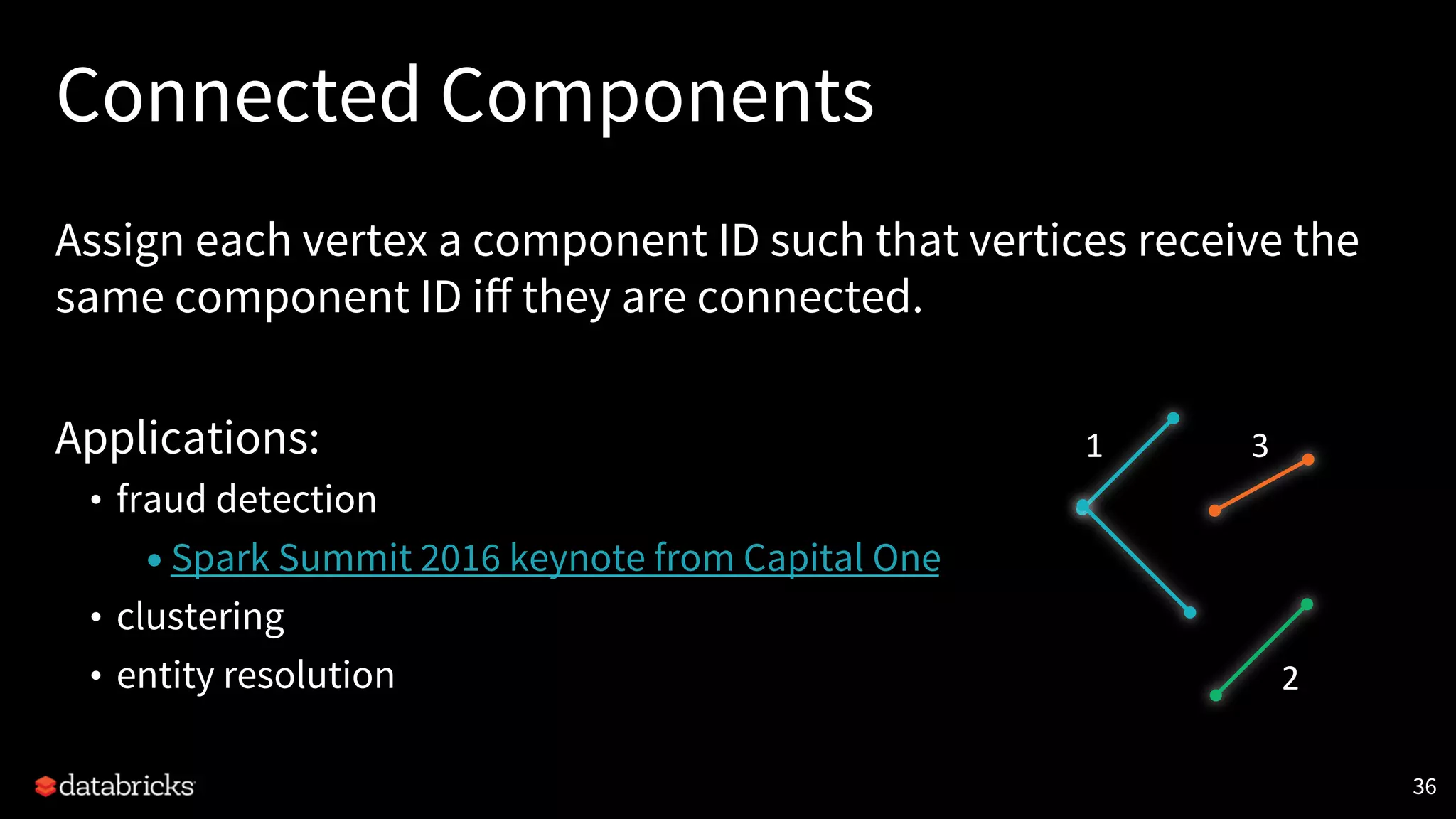 Connected Components

Assign each vertex a component ID such that vertices receive the same component ID iff they are connected.

Applications:
• fraud detection
  • Spark Summit 2016 keynote from Capital One
• clustering
• entity resolution

1

3

2

databricks

36